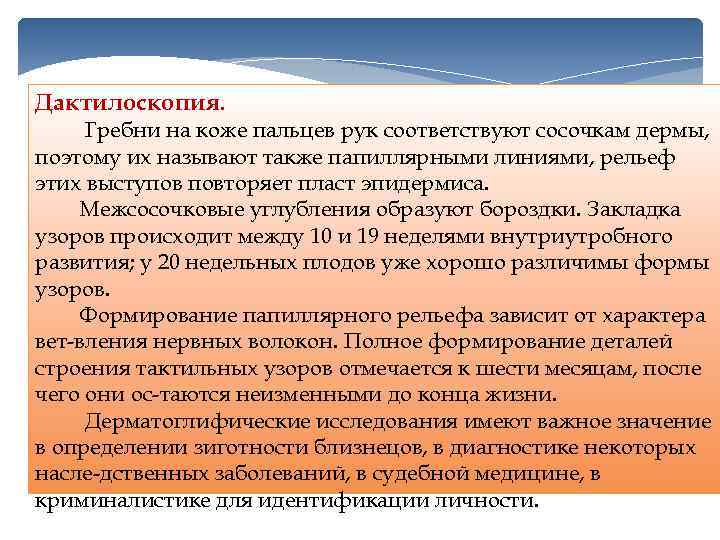 Дактилоскопия.

Гребни на коже пальцев рук соответствуют сосочкам дермы, поэтому их называют также папиллярными линиями, рельеф этих выступов повторяет пласт эпидермиса.

Межсосочковые углубления образуют бороздки. Закладка узоров происходит между 10 и 19 неделями внутриутробного развития; у 20 недельных плодов уже хорошо различимы формы узоров.

Формирование папиллярного рельефа зависит от характера вет-вления нервных волокон. Полное формирование деталей строения тактильных узоров отмечается к шести месяцам, после чего они ос-таются неизменными до конца жизни.

Дерматоглифические исследования имеют важное значение в определении зиготности близнецов, в диагностике некоторых насле-дственных заболеваний, в судебной медицине, в криминалистике для идентификации личности.